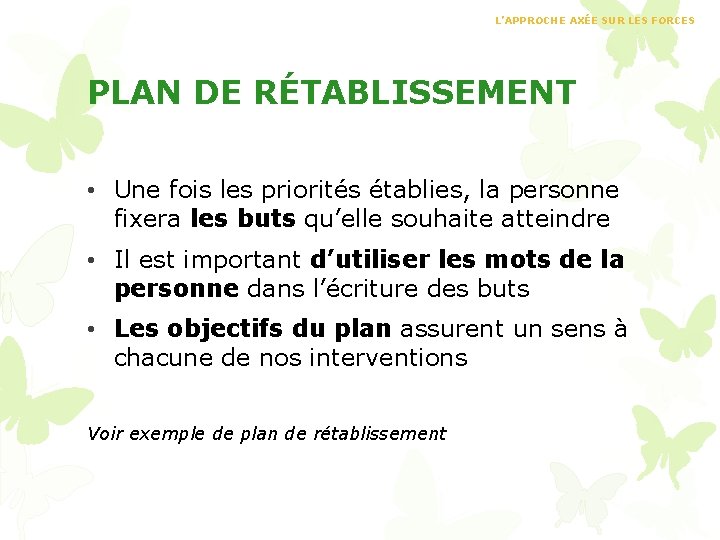 L'APPROCHE AXÉE SUR LES FORCES

PLAN DE RÉTABLISSEMENT

• Une fois les priorités établies, la personne fixera les buts qu'elle souhaite atteindre

• Il est important d'utiliser les mots de la personne dans l'écriture des buts

• Les objectifs du plan assurent un sens à chacune de nos interventions

Voir exemple de plan de rétablissement